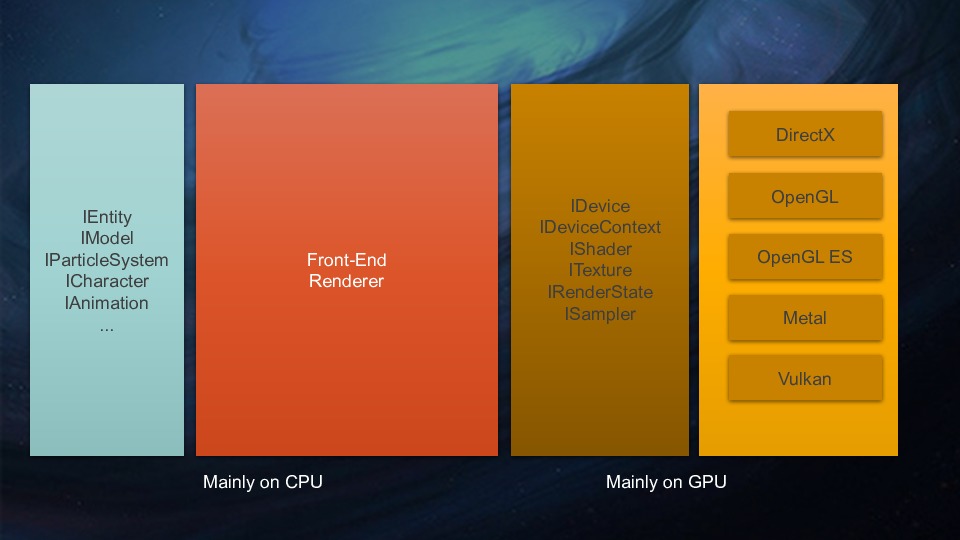 IEntity
IModel
IParticleSystem
ICharacter
IAnimation
...

Front-End
Renderer

IDevice
IDeviceContext
IShader
ITexture
IRenderState
ISampler

DirectX

OpenGL

OpenGL ES

Metal

Vulkan

Mainly on CPU

Mainly on GPU